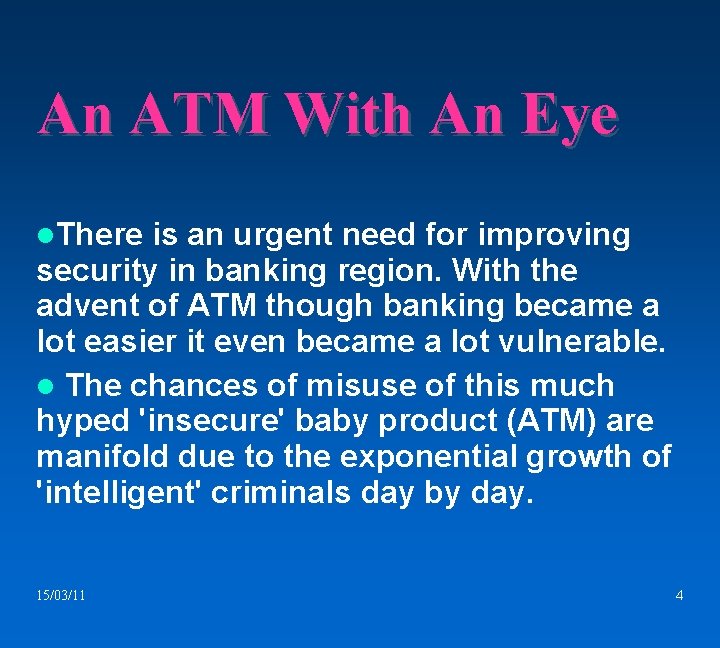 An ATM With An Eye

●There is an urgent need for improving security in banking region. With the advent of ATM though banking became a lot easier it even became a lot vulnerable.

● The chances of misuse of this much hyped 'insecure' baby product (ATM) are manifold due to the exponential growth of 'intelligent' criminals day by day.

15/03/11

4